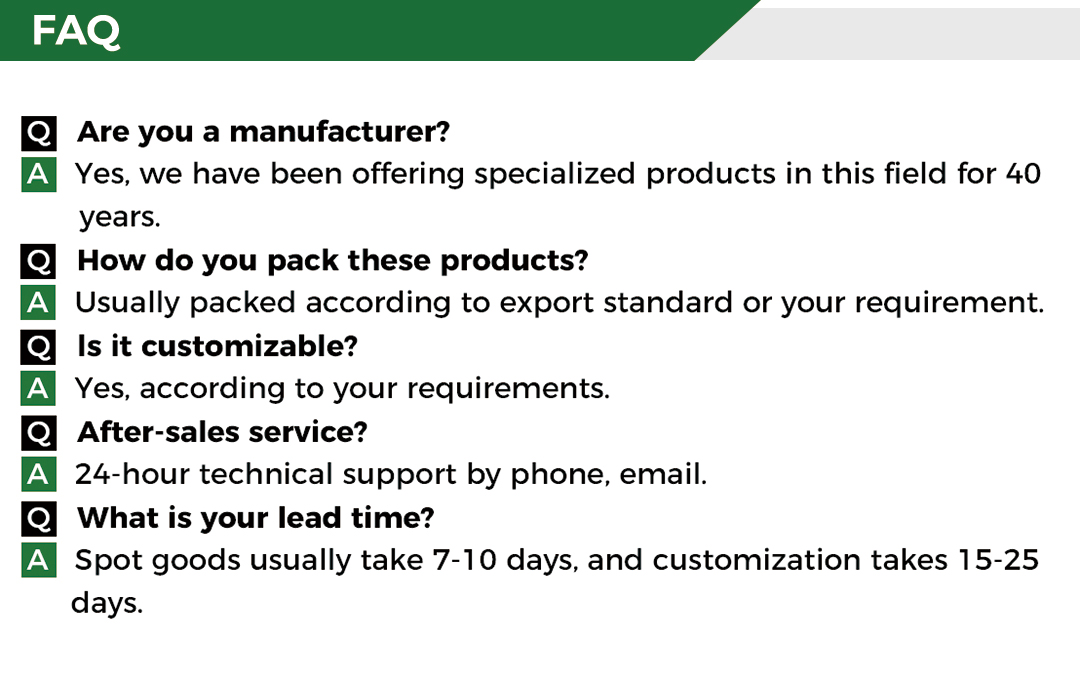 FAQ

Q Are you a manufacturer?

A Yes, we have been offering specialized products in this field for 40 years.

Q How do you pack these products?

A Usually packed according to export standard or your requirement.

Q Is it customizable?

A Yes, according to your requirements.

Q After-sales service?

A 24-hour technical support by phone, email.

Q What is your lead time?

A Spot goods usually take 7-10 days, and customization takes 15-25 days.